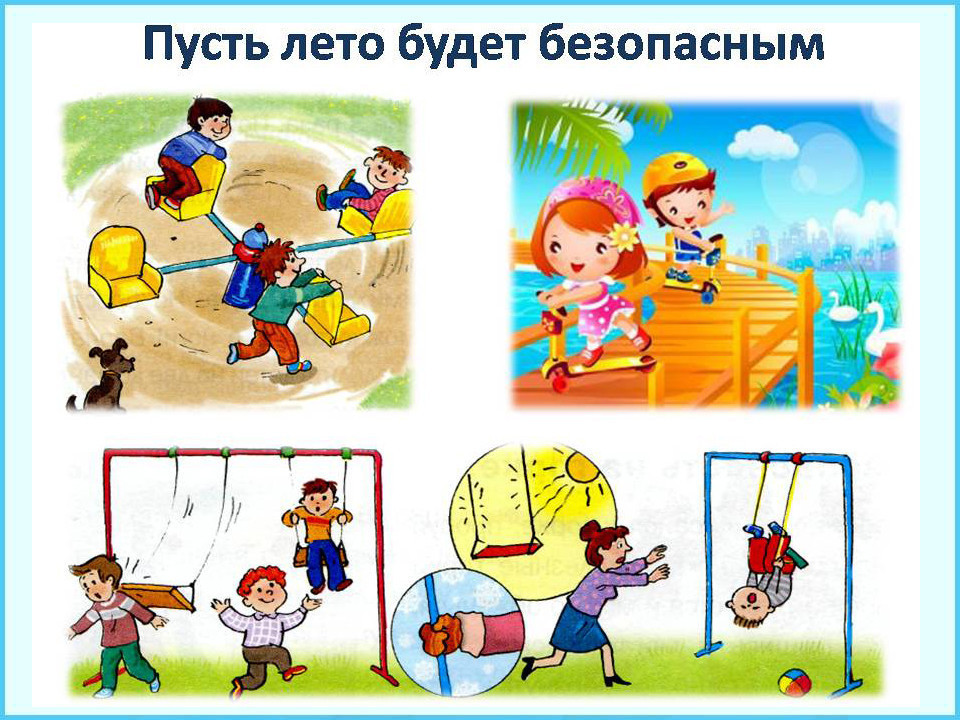 Пусть лето будет безопасным